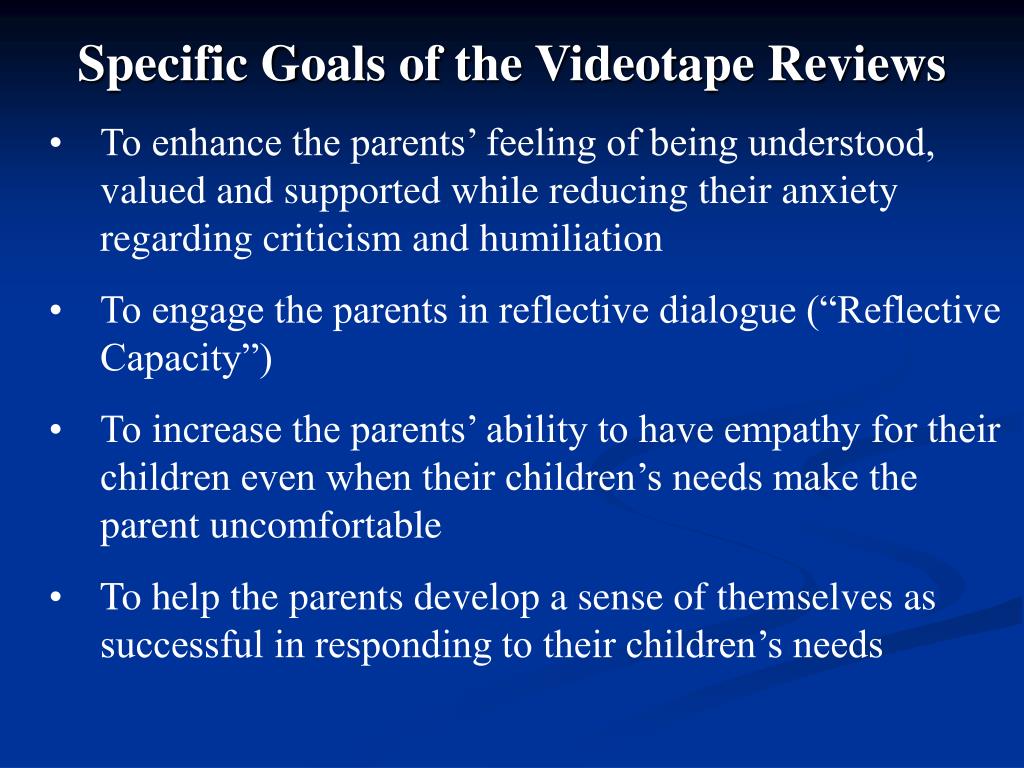 Specific Goals of the Videotape Reviews

• To enhance the parents’ feeling of being understood, valued and supported while reducing their anxiety regarding criticism and humiliation

• To engage the parents in reflective dialogue (“Reflective Capacity”)

• To increase the parents’ ability to have empathy for their children even when their children’s needs make the parent uncomfortable

• To help the parents develop a sense of themselves as successful in responding to their children’s needs